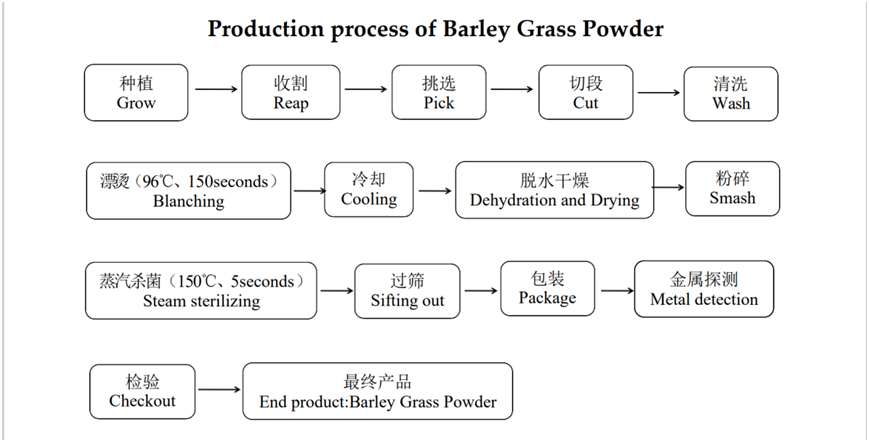 Production process of Barley Grass Powder

种植
Grow

收割
Reap

挑选
Pick

切段
Cut

清洗
Wash

漂烫（96℃、150seconds）
Blanching

冷却
Cooling

脱水干燥
Dehydration and Drying

粉碎
Smash

蒸汽杀菌（150℃、5seconds）
Steam sterilizing

过筛
Sifting out

包装
Package

金属探测
Metal detection

检验
Checkout

最终产品
End product:Barley Grass Powder